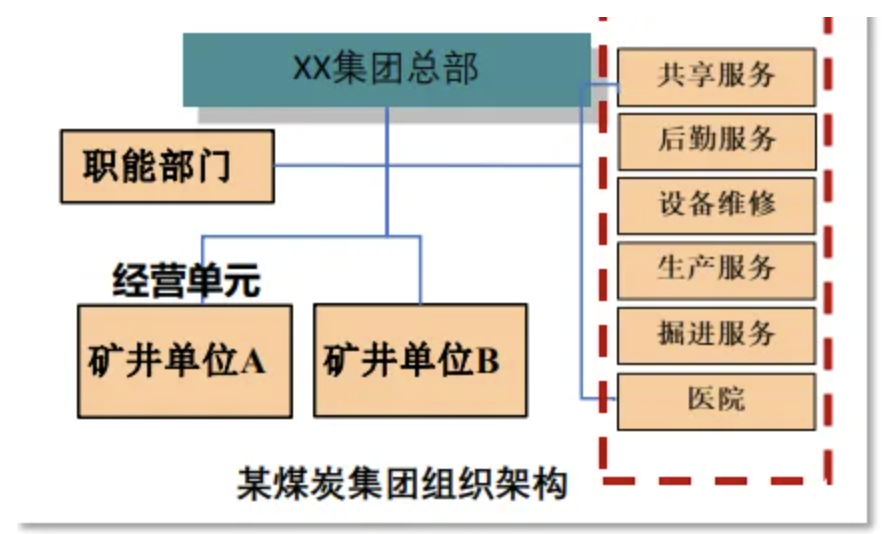 XX集团总部

职能部门

经营单元

矿井单位A

矿井单位B

共享服务

后勤服务

设备维修

生产服务

掘进服务

医院

某煤炭集团组织架构